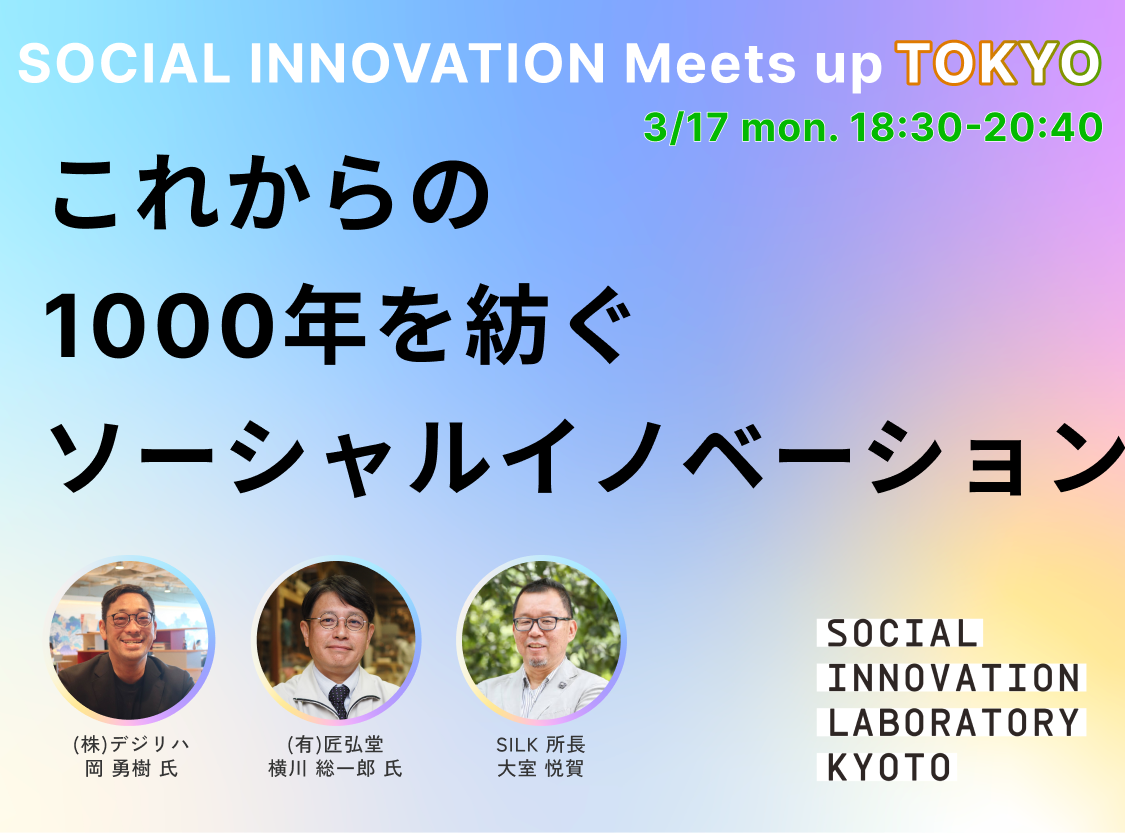 SOCIAL INNOVATION Meets up TOKYO

3/17 mon. 18:30-20:40

これからの
1000年を紡ぐ
ソーシャルイノベーション

(株)デジリハ
岡 勇樹 氏

(有)匠弘堂
横川 総一郎 氏

SILK 所長
大室 悦賀

SOCIAL
INNOVATION
LABORATORY
KYOTO